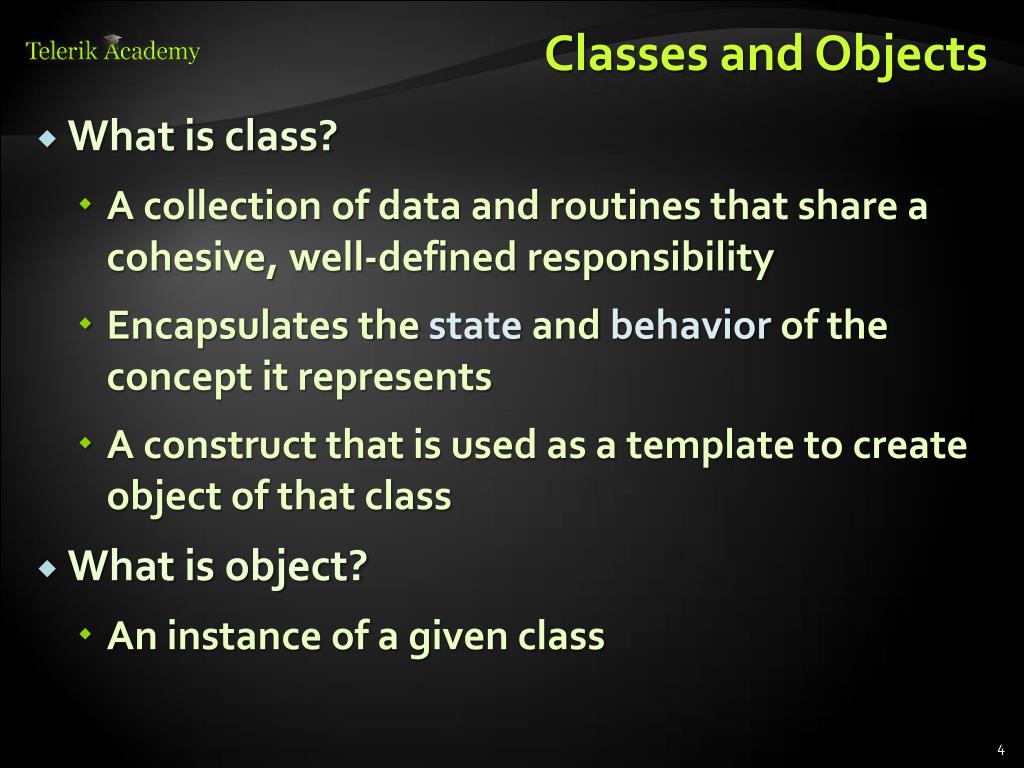 Telerik Academy

Classes and Objects

What is class?

A collection of data and routines that share a cohesive, well-defined responsibility

Encapsulates the state and behavior of the concept it represents

A construct that is used as a template to create object of that class

What is object?

An instance of a given class

4